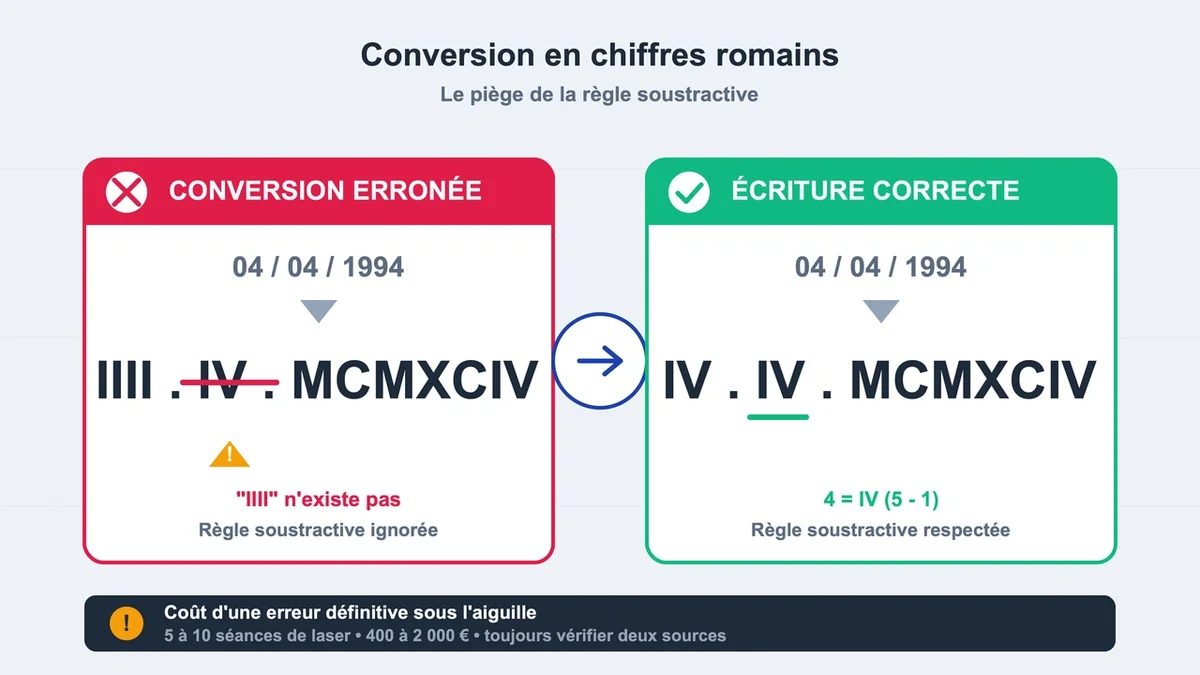 Conversion en chiffres romains

Le piège de la règle soustractive

CONVERSION ERRONÉE

04 / 04 / 1994

IIII . IV . MCMXCIV

"IIII" n'existe pas

Règle soustractive ignorée

ÉCRITURE CORRECTE

04 / 04 / 1994

IV . IV . MCMXCIV

4 = IV (5 - 1)

Règle soustractive respectée

Coût d'une erreur définitive sous l'aiguille

5 à 10 séances de laser • 400 à 2 000 € • toujours vérifier deux sources